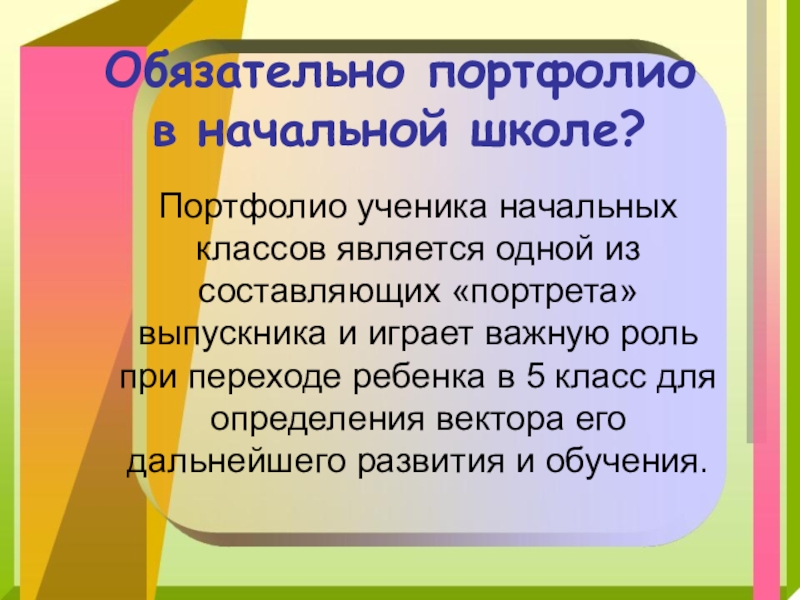 Обязательно портфолио в начальной школе?

Портфолио ученика начальных классов является одной из составляющих «портрета» выпускника и играет важную роль при переходе ребенка в 5 класс для определения вектора его дальнейшего развития и обучения.